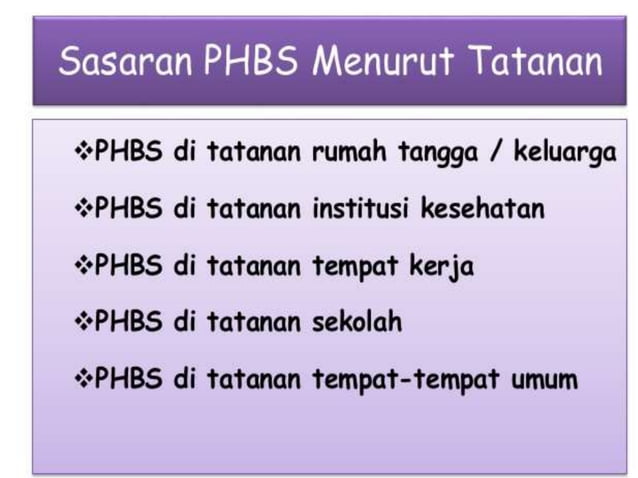 Sasaran PHBS Menurut Tatanan

❖PHBS di tatanan rumah tangga / keluarga

❖PHBS di tatanan institusi kesehatan

❖PHBS di tatanan tempat kerja

❖PHBS di tatanan sekolah

❖PHBS di tatanan tempat-tempat umum